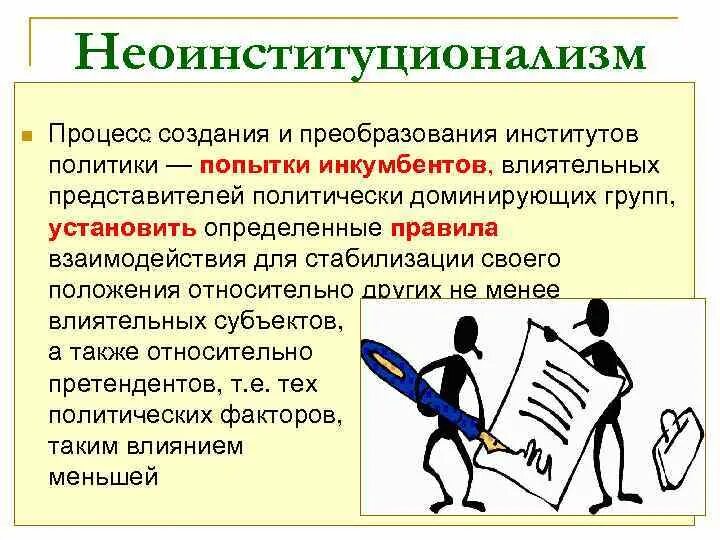 Неоинституционализм

Процесс создания и преобразования институтов политики — попытки инкумбентов, влиятельных представителей политически доминирующих групп, установить определенные правила взаимодействия для стабилизации своего положения относительно других не менее влиятельных субъектов, а также относительно претендентов, т.е. тех политических факторов, таким влиянием меньшей